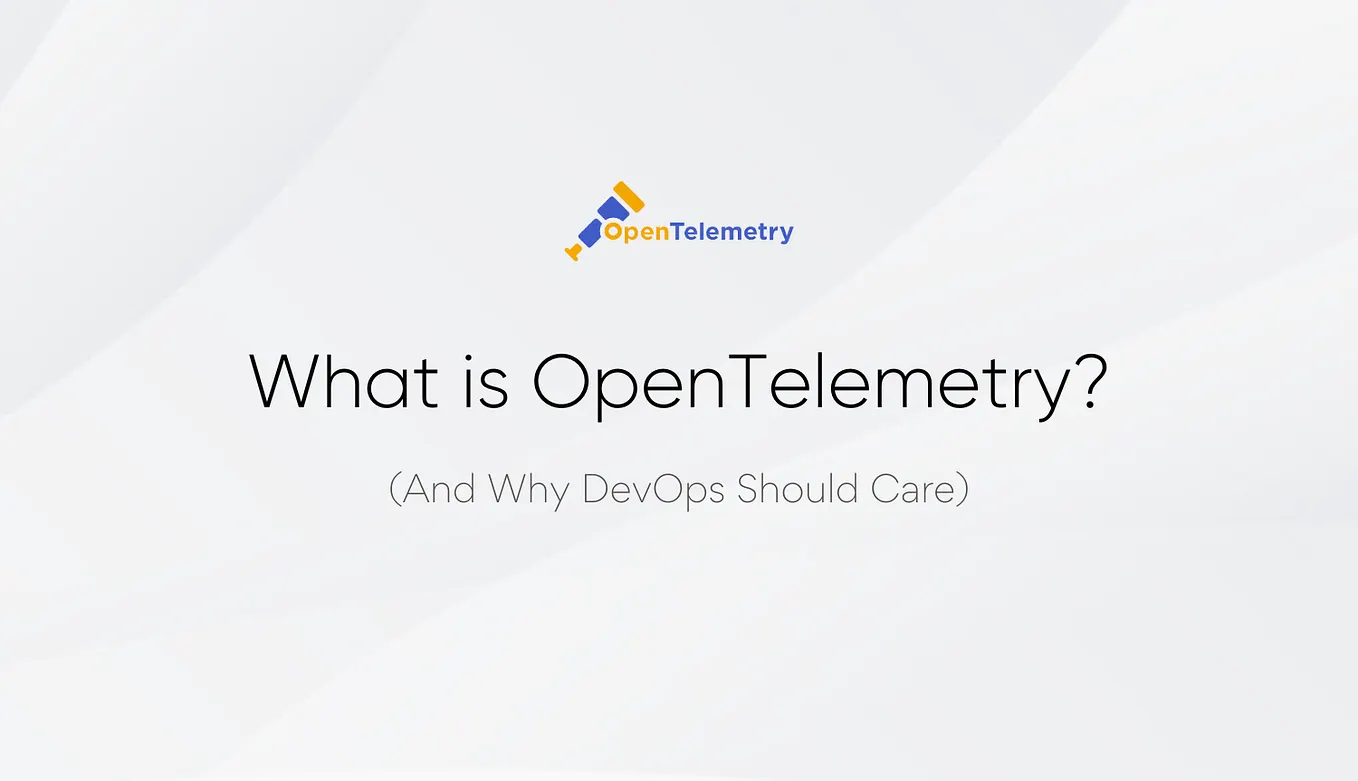 OpenTelemetry

What is OpenTelemetry?

(And Why DevOps Should Care)